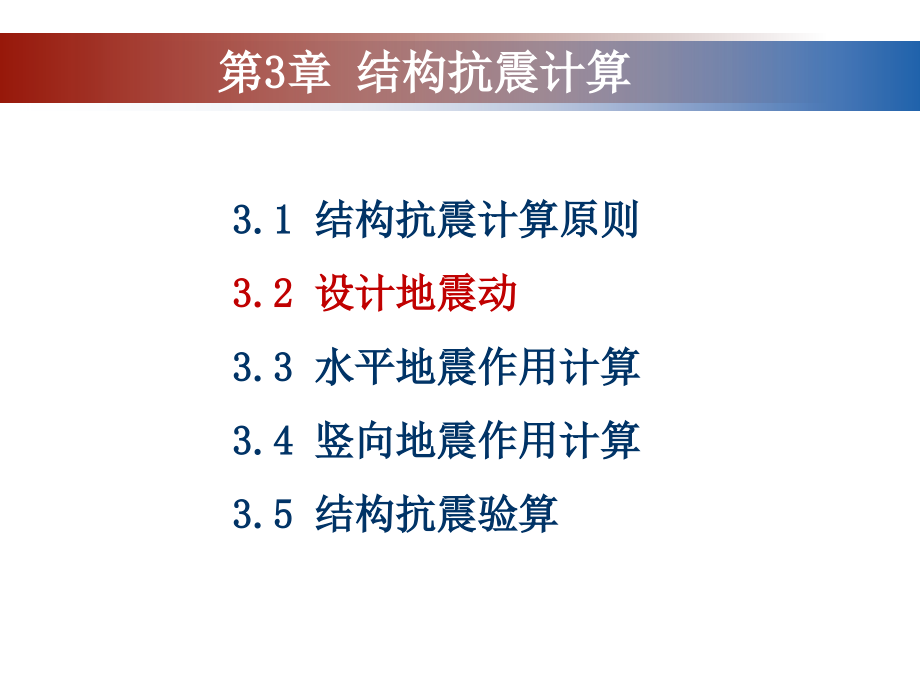 第3章 结构抗震计算

3.1 结构抗震计算原则

3.2 设计地震动

3.3 水平地震作用计算

3.4 竖向地震作用计算

3.5 结构抗震验算